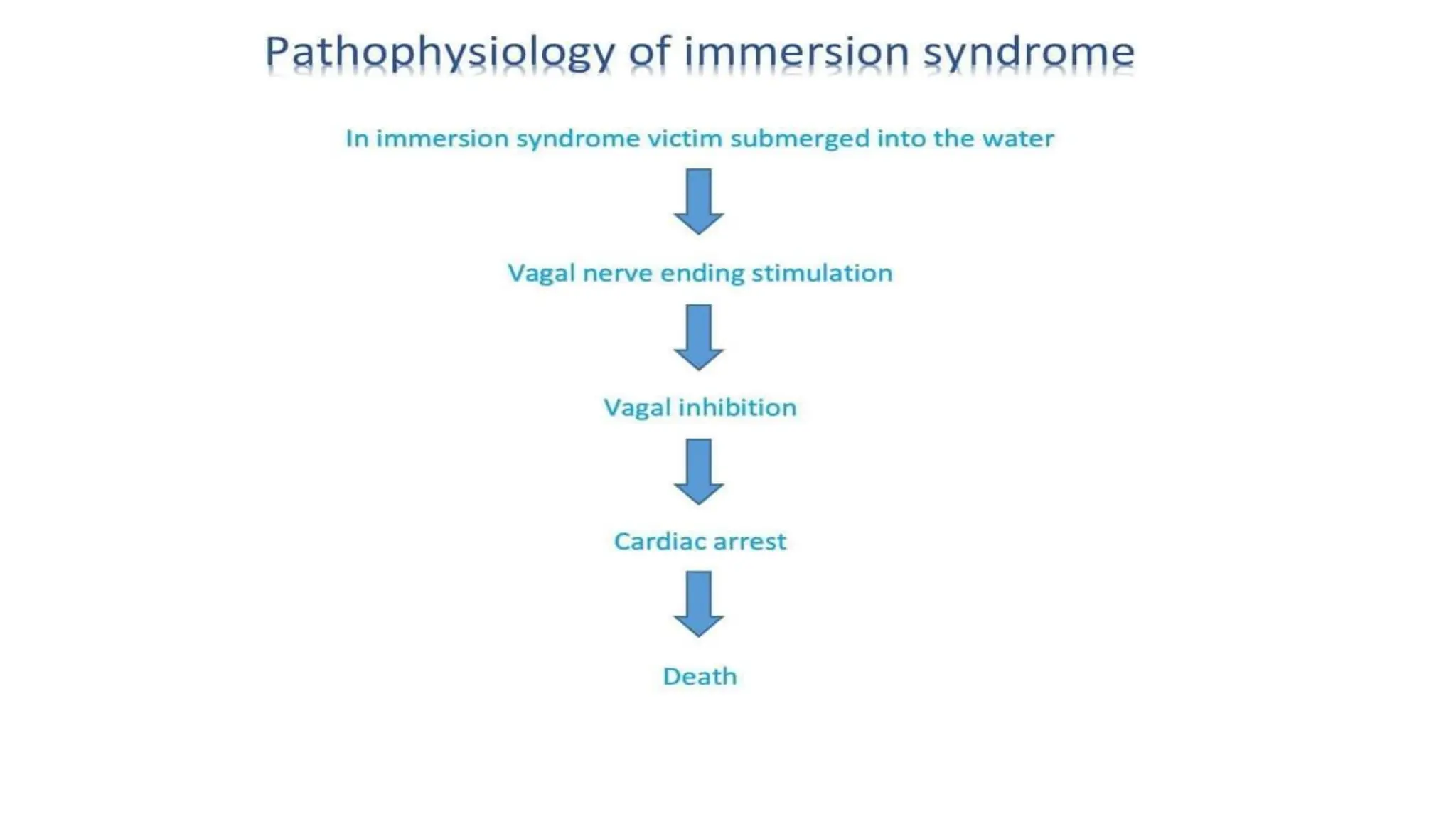 Pathophysiology of immersion syndrome

In immersion syndrome victim submerged into the water

Vagal nerve ending stimulation

Vagal inhibition

Cardiac arrest

Death